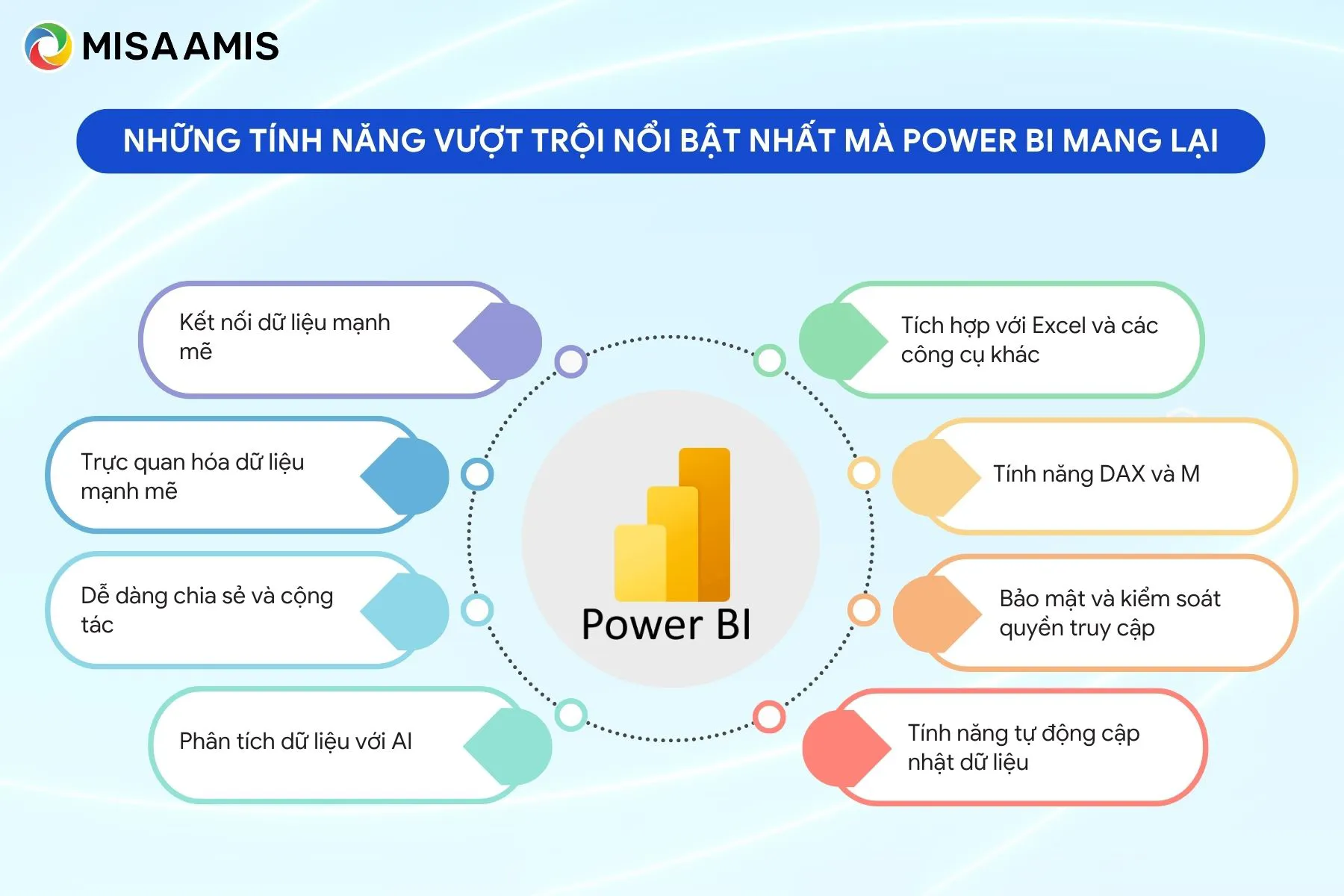 MISA AMIS

NHỮNG TÍNH NĂNG VƯỢT TRỘI NỔI BẬT NHẤT MÀ POWER BI MANG LẠI

Kết nối dữ liệu mạnh mẽ

Trực quan hóa dữ liệu mạnh mẽ

Dễ dàng chia sẻ và cộng tác

Phân tích dữ liệu với AI

Power BI

Tích hợp với Excel và các công cụ khác

Tính năng DAX và M

Bảo mật và kiểm soát quyền truy cập

Tính năng tự động cập nhật dữ liệu